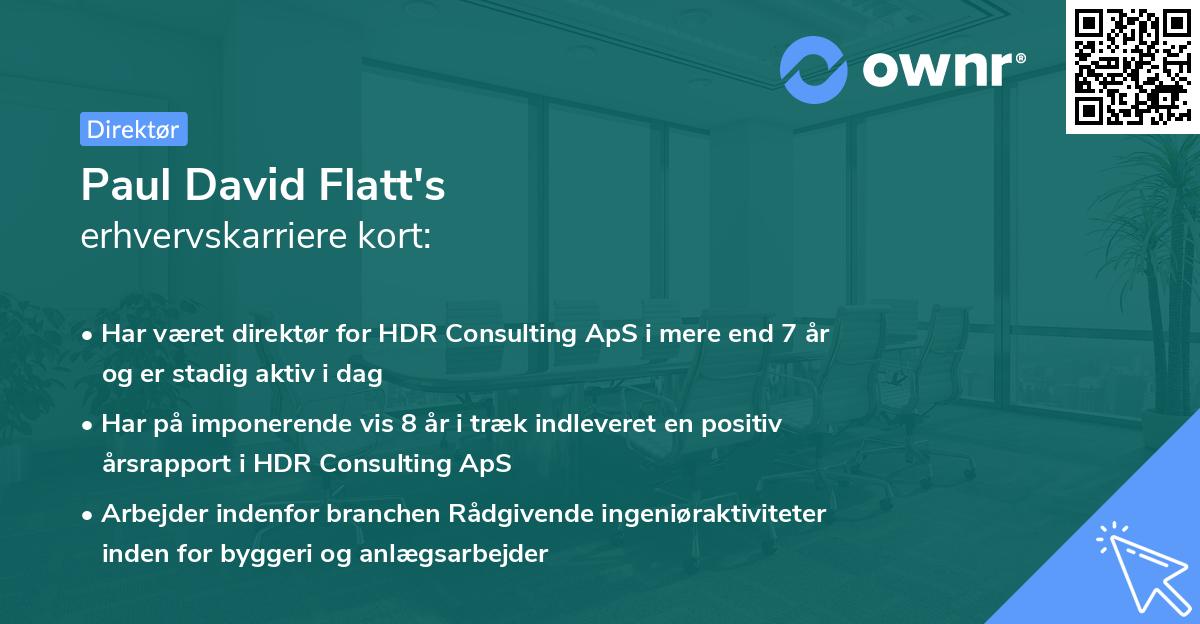 ownr®

Direktør

Paul David Flatt's
erhvervskarriere kort:

• Har været direktør for HDR Consulting ApS i mere end 7 år og er stadig aktiv i dag

• Har på imponerende vis 8 år i træk indleveret en positiv årsrapport i HDR Consulting ApS

• Arbejder indenfor branchen Rådgivende ingeniøraktiviteter inden for byggeri og anlægsarbejder